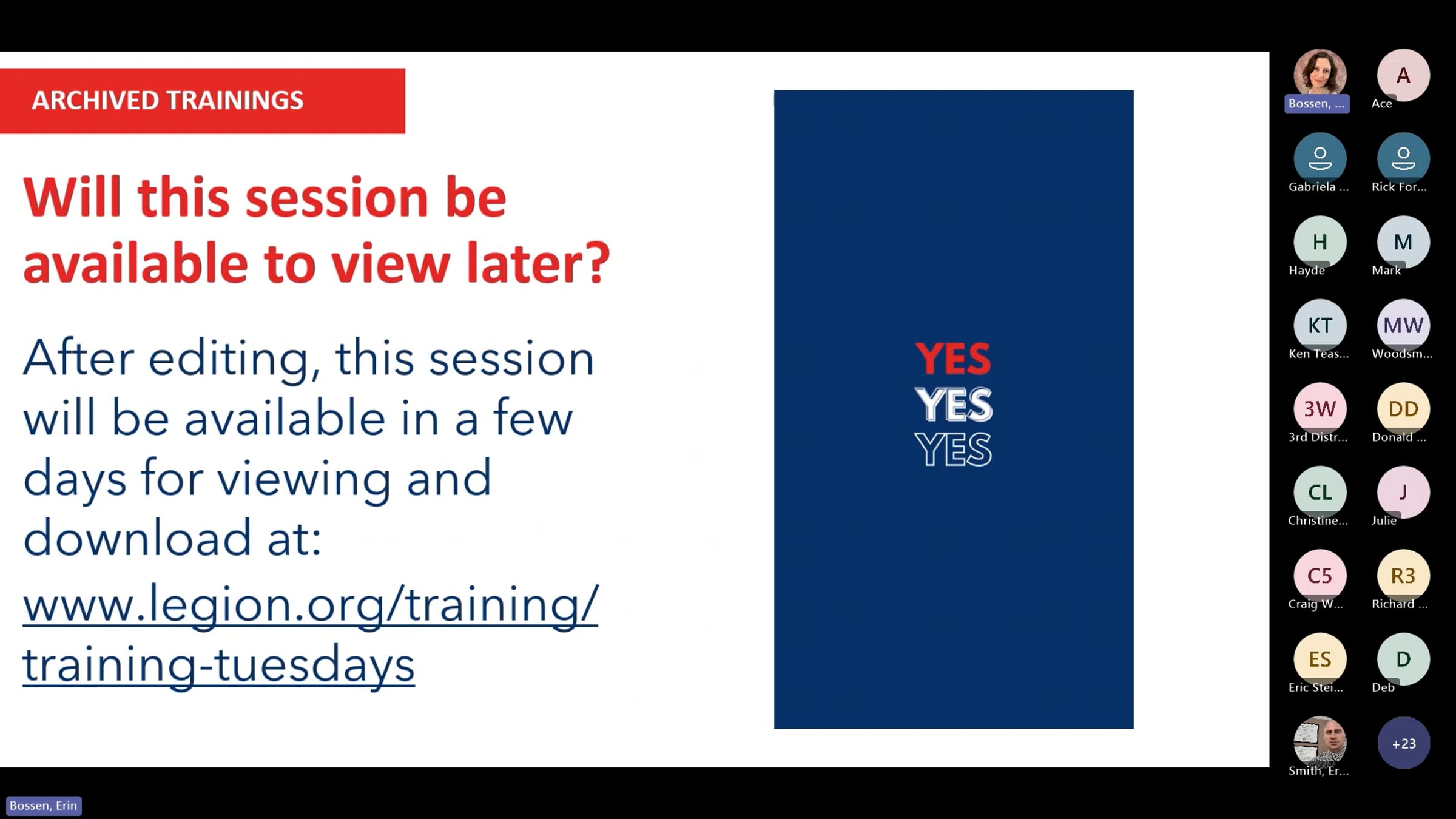 ARCHIVED TRAININGS

Will this session be available to view later?

After editing, this session will be available in a few days for viewing and download at: www.legion.org/training/training-tuesdays

YES
YES
YES

Bossen, ...
A
Ace
Gabriela ...
Rick For...
H
Hayde
M
Mark
KT
Ken Teas...
MW
Woodsm...
3W
3rd Distr...
DD
Donald ...
CL
Christine...
J
Julie
C5
Craig W...
R3
Richard ...
ES
Eric Stei...
D
Deb
Smith, Er...
+23

Bossen, Erin